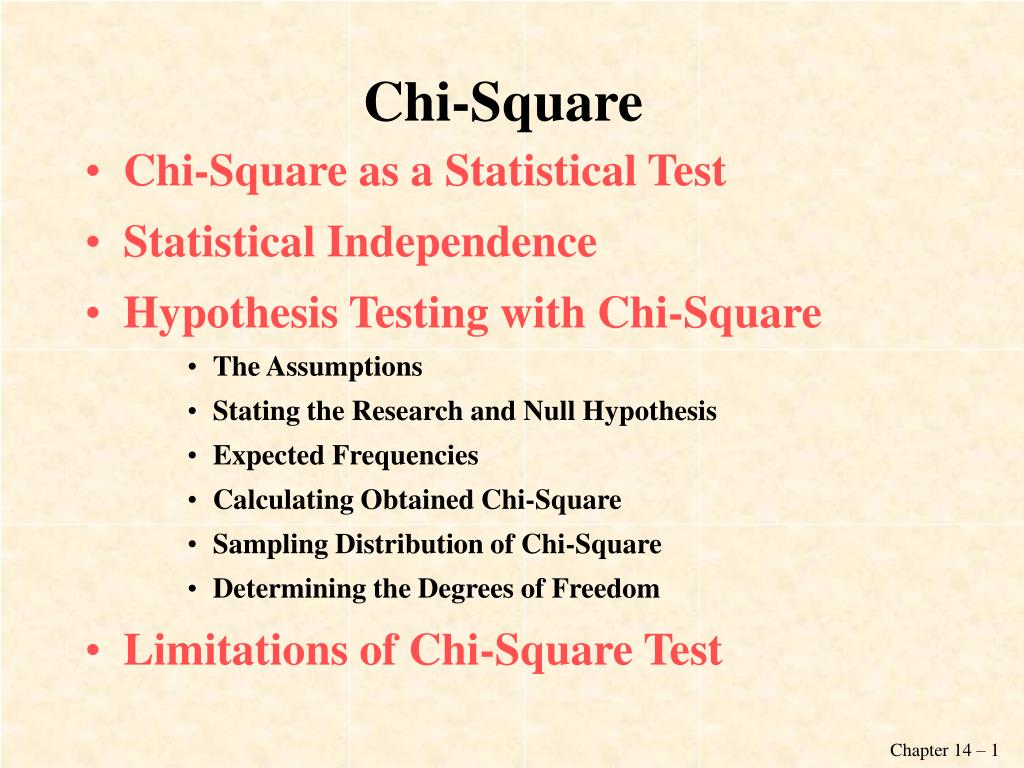 Chi-Square

• Chi-Square as a Statistical Test
• Statistical Independence
• Hypothesis Testing with Chi-Square
  • The Assumptions
  • Stating the Research and Null Hypothesis
  • Expected Frequencies
  • Calculating Obtained Chi-Square
  • Sampling Distribution of Chi-Square
  • Determining the Degrees of Freedom
• Limitations of Chi-Square Test

Chapter 14 – 1